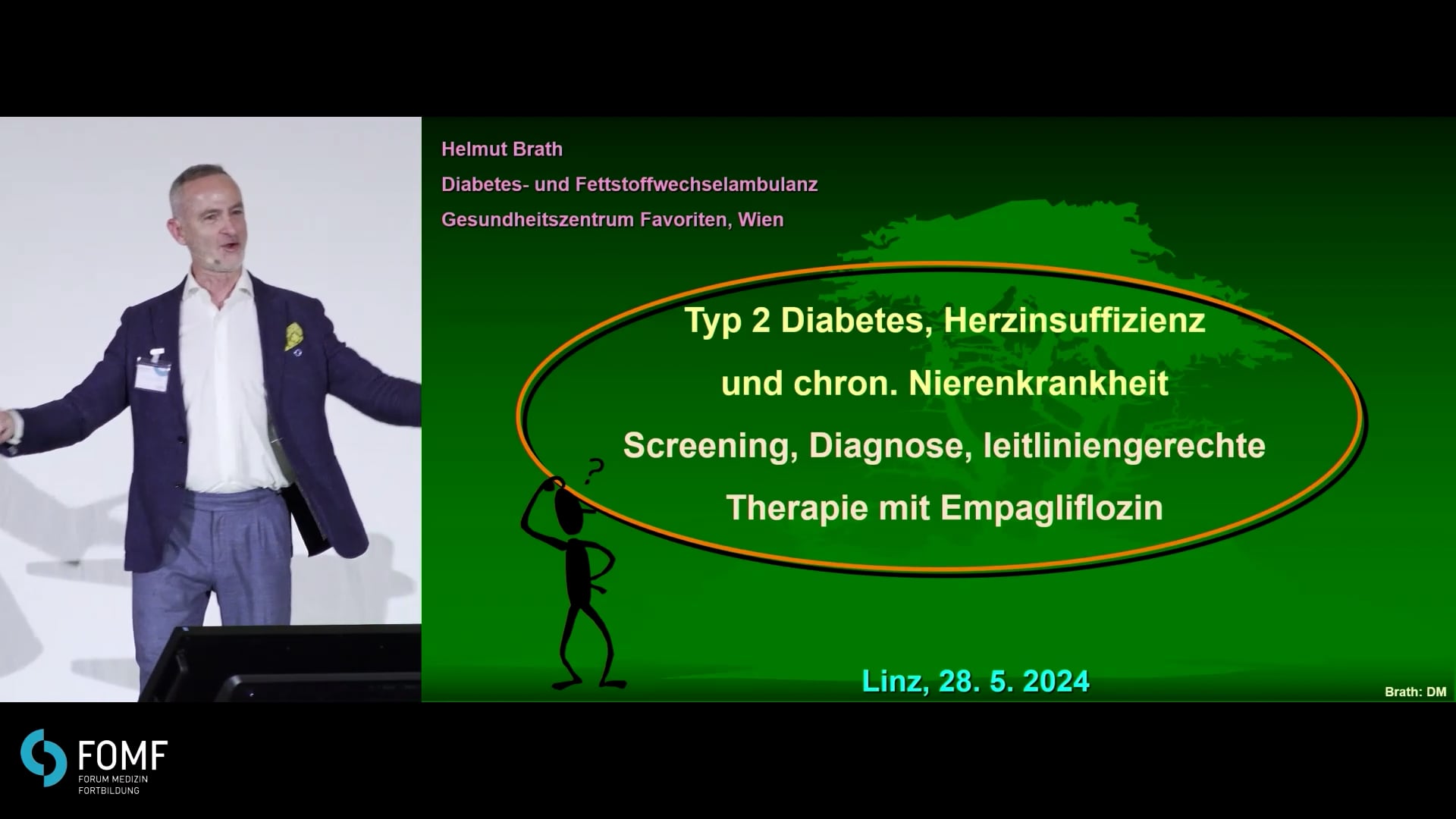 Helmut Brath
Diabetes- und Fettstoffwechselambulanz
Gesundheitszentrum Favoriten, Wien

Typ 2 Diabetes, Herzinsuffizienz
und chron. Nierenkrankheit
Screening, Diagnose, leitliniengerechte
Therapie mit Empagliflozin

?

Linz, 28. 5. 2024

Brath: DM

FOMF
FORUM MEDIZIN
FORTBILDUNG